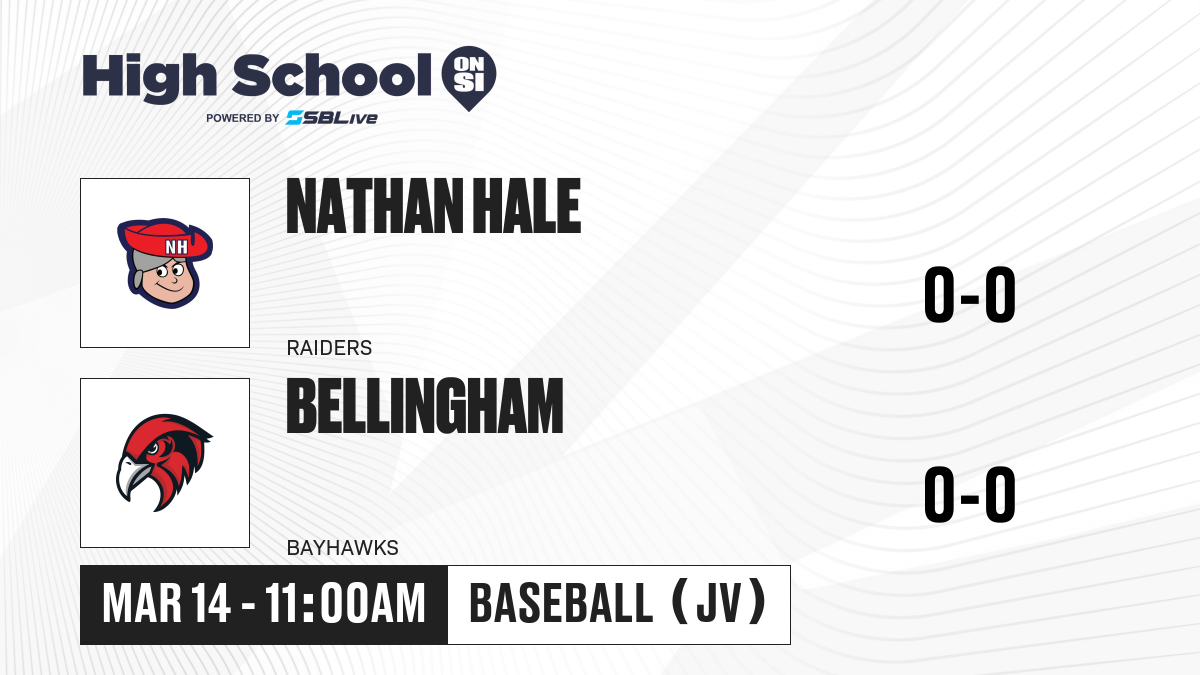 High School ON SI
POWERED BY SBLive

NH

NATHAN HALE

RAIDERS

0-0

BELLINGHAM

BAYHAWKS

0-0

MAR 14 - 11:00AM

BASEBALL (JV)